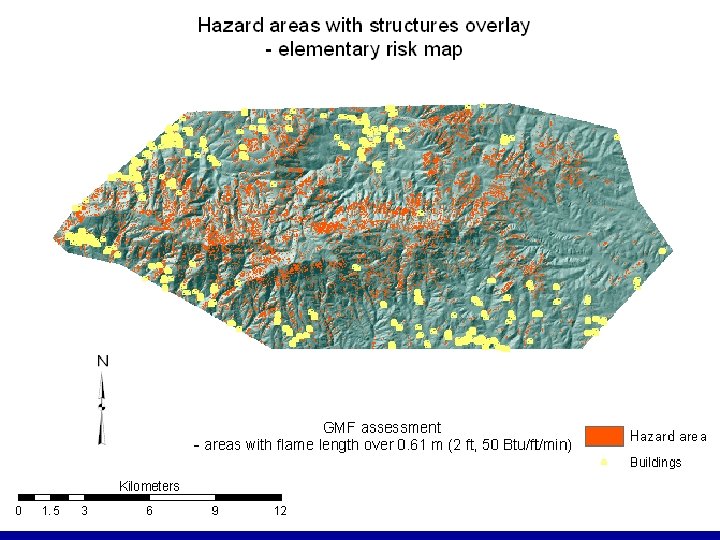 Hazard areas with structures overlay
- elementary risk map

N

GMF assessment
- areas with flame length over 0.61 m (2 ft, 50 Btu/ft/min)

Hazard area

Buildings

Kilometers

0 1.5 3 6 9 12